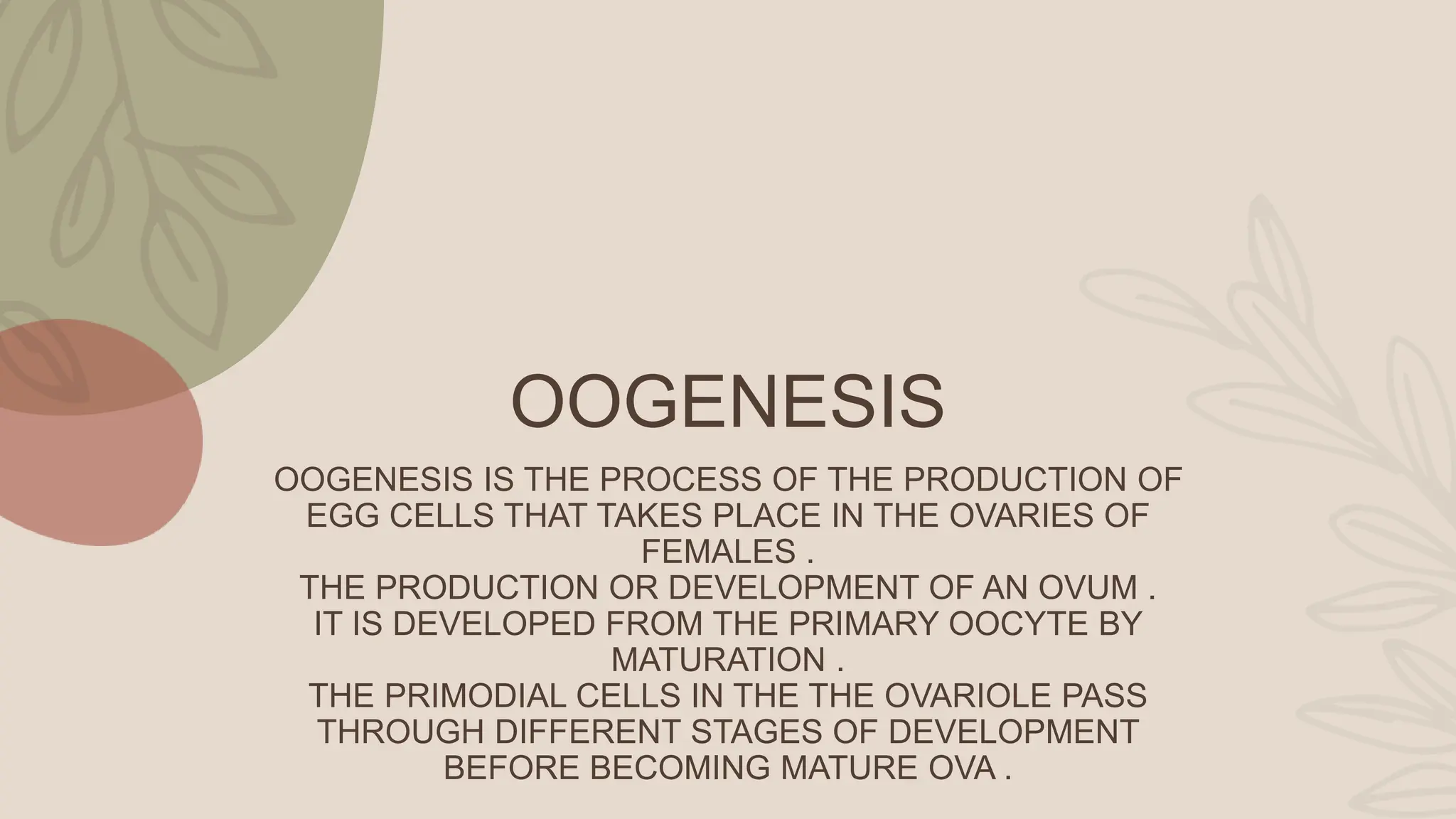 OOGENESIS

OOGENESIS IS THE PROCESS OF THE PRODUCTION OF EGG CELLS THAT TAKES PLACE IN THE OVARIES OF FEMALES .
THE PRODUCTION OR DEVELOPMENT OF AN OVUM .
IT IS DEVELOPED FROM THE PRIMARY OOCYTE BY MATURATION .
THE PRIMODIAL CELLS IN THE THE OVARIOLE PASS THROUGH DIFFERENT STAGES OF DEVELOPMENT BEFORE BECOMING MATURE OVA .